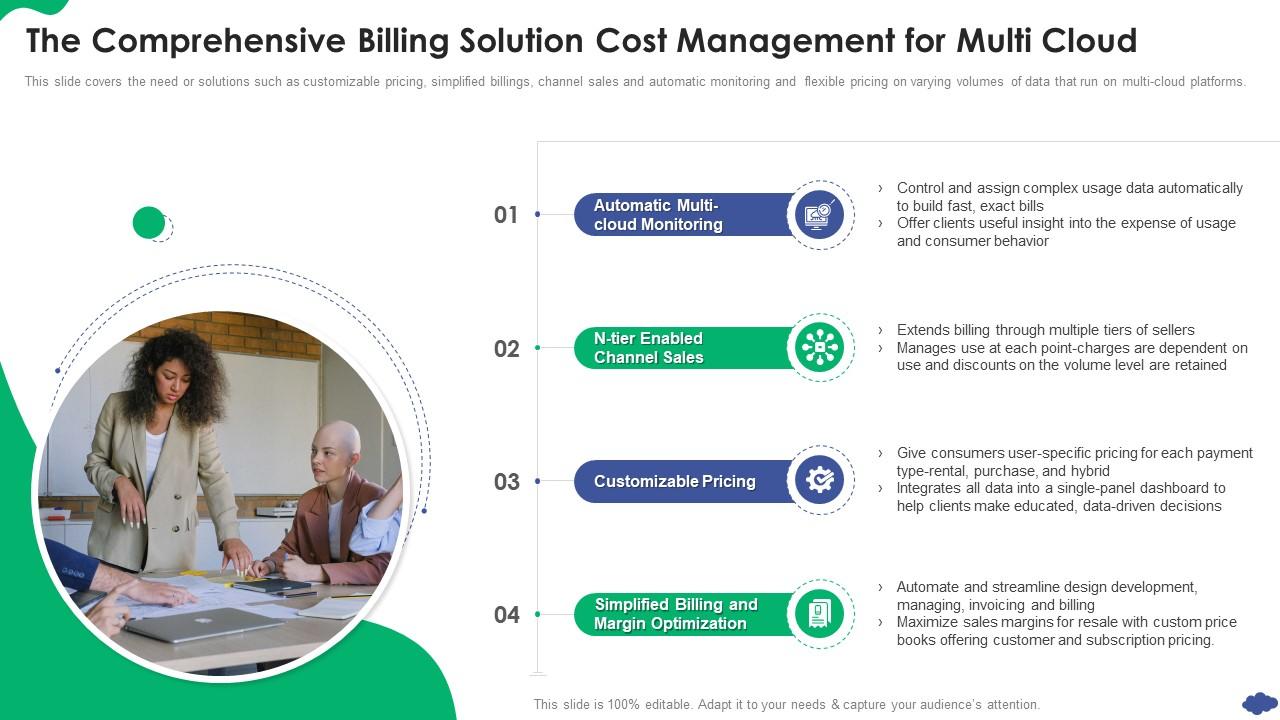 The Comprehensive Billing Solution Cost Management for Multi Cloud

This slide covers the need or solutions such as customizable pricing, simplified billings, channel sales and automatic monitoring and flexible pricing on varying volumes of data that run on multi-cloud platforms.

01

Automatic Multi-cloud Monitoring

› Control and assign complex usage data automatically to build fast, exact bills
› Offer clients useful insight into the expense of usage and consumer behavior

02

N-tier Enabled Channel Sales

› Extends billing through multiple tiers of sellers
› Manages use at each point-charges are dependent on use and discounts on the volume level are retained

03

Customizable Pricing

› Give consumers user-specific pricing for each payment type-rental, purchase, and hybrid
› Integrates all data into a single-panel dashboard to help clients make educated, data-driven decisions

04

Simplified Billing and Margin Optimization

› Automate and streamline design development, managing, invoicing and billing
› Maximize sales margins for resale with custom price books offering customer and subscription pricing.

This slide is 100% editable. Adapt it to your needs & capture your audience's attention.